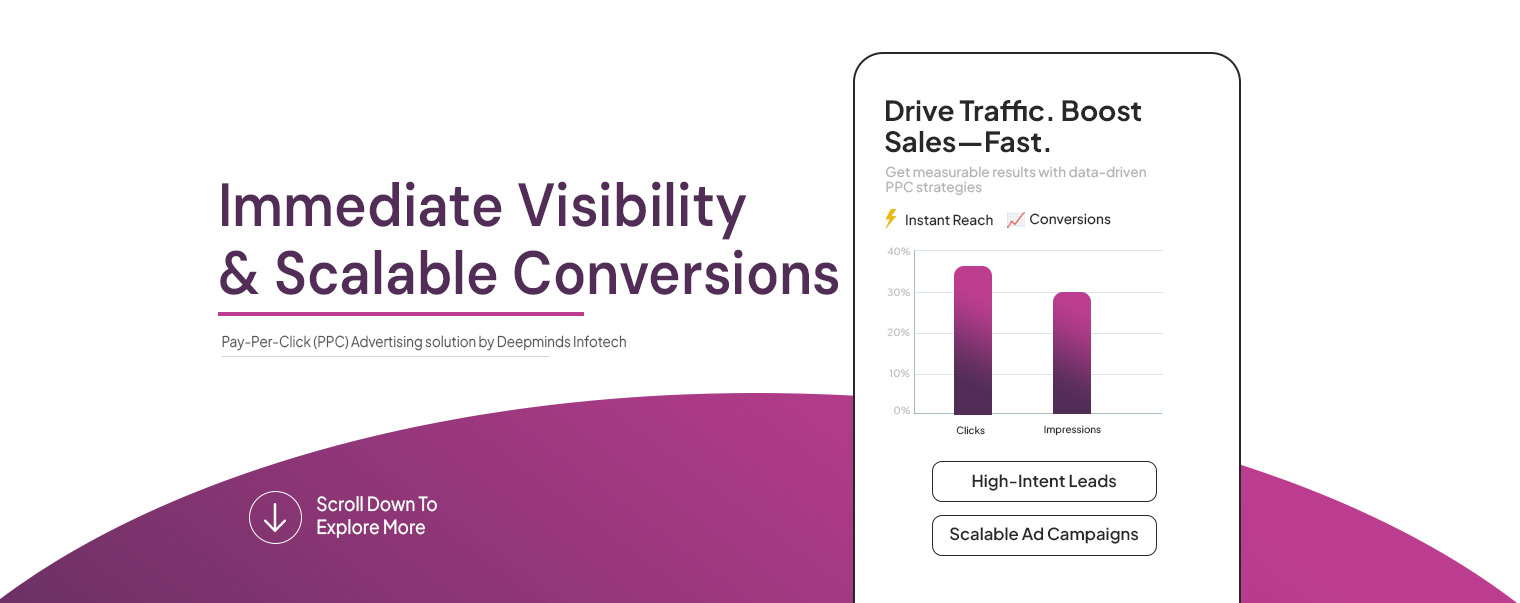 Immediate Visibility & Scalable Conversions

Pay-Per-Click (PPC) Advertising solution by Deepminds Infotech

Scroll Down To Explore More

Drive Traffic. Boost Sales—Fast.

Get measurable results with data-driven PPC strategies

Instant Reach Conversions

40%
30%
20%
10%
0%

Clicks
Impressions

High-Intent Leads

Scalable Ad Campaigns